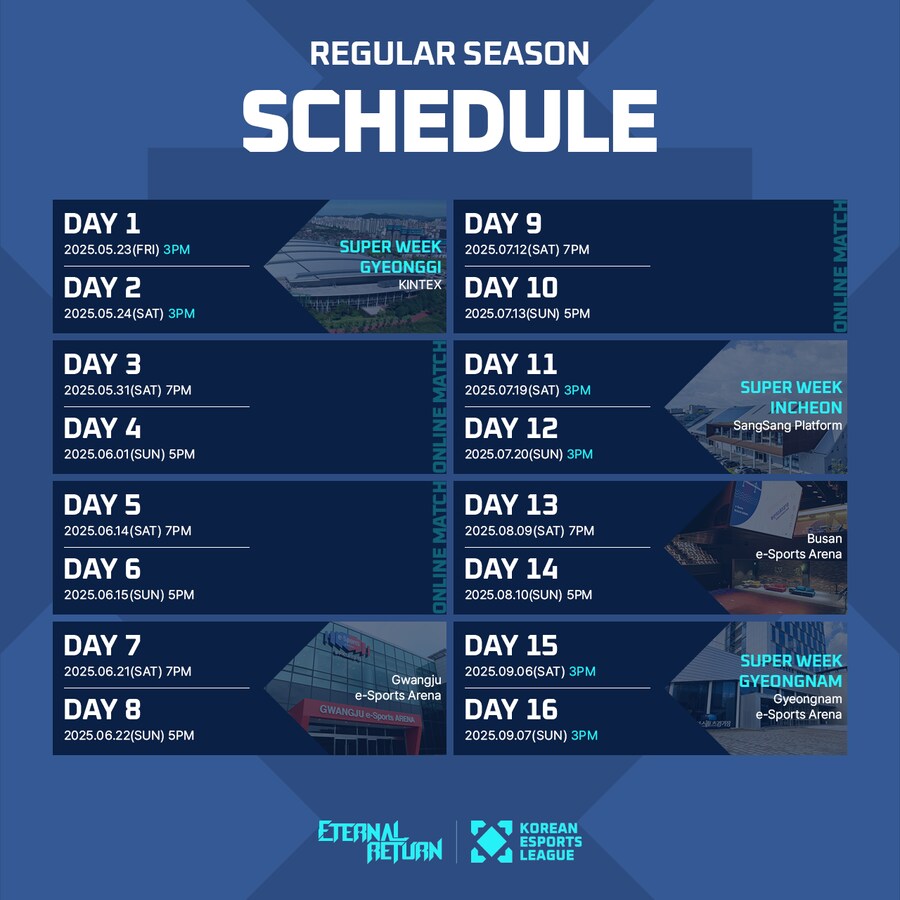 REGULAR SEASON
SCHEDULE

DAY 1
2025.05.23(FRI) 3PM
DAY 2
2025.05.24(SAT) 3PM
SUPER WEEK GYEONGGI
KINTEX

DAY 3
2025.05.31(SAT) 7PM
DAY 4
2025.06.01(SUN) 5PM
ONLINE MATCH

DAY 5
2025.06.14(SAT) 7PM
DAY 6
2025.06.15(SUN) 5PM
ONLINE MATCH

DAY 7
2025.06.21(SAT) 7PM
DAY 8
2025.06.22(SUN) 5PM
Gwangju e-Sports Arena
GWANGJU e-Sports ARENA

DAY 9
2025.07.12(SAT) 7PM
DAY 10
2025.07.13(SUN) 5PM
ONLINE MATCH

DAY 11
2025.07.19(SAT) 3PM
DAY 12
2025.07.20(SUN) 3PM
SUPER WEEK INCHEON
SangSang Platform

DAY 13
2025.08.09(SAT) 7PM
DAY 14
2025.08.10(SUN) 5PM
Busan e-Sports Arena

DAY 15
2025.09.06(SAT) 3PM
DAY 16
2025.09.07(SUN) 3PM
SUPER WEEK GYEONGNAM
Gyeongnam e-Sports Arena

ETERNAL RETURN
KOREAN ESPORTS LEAGUE